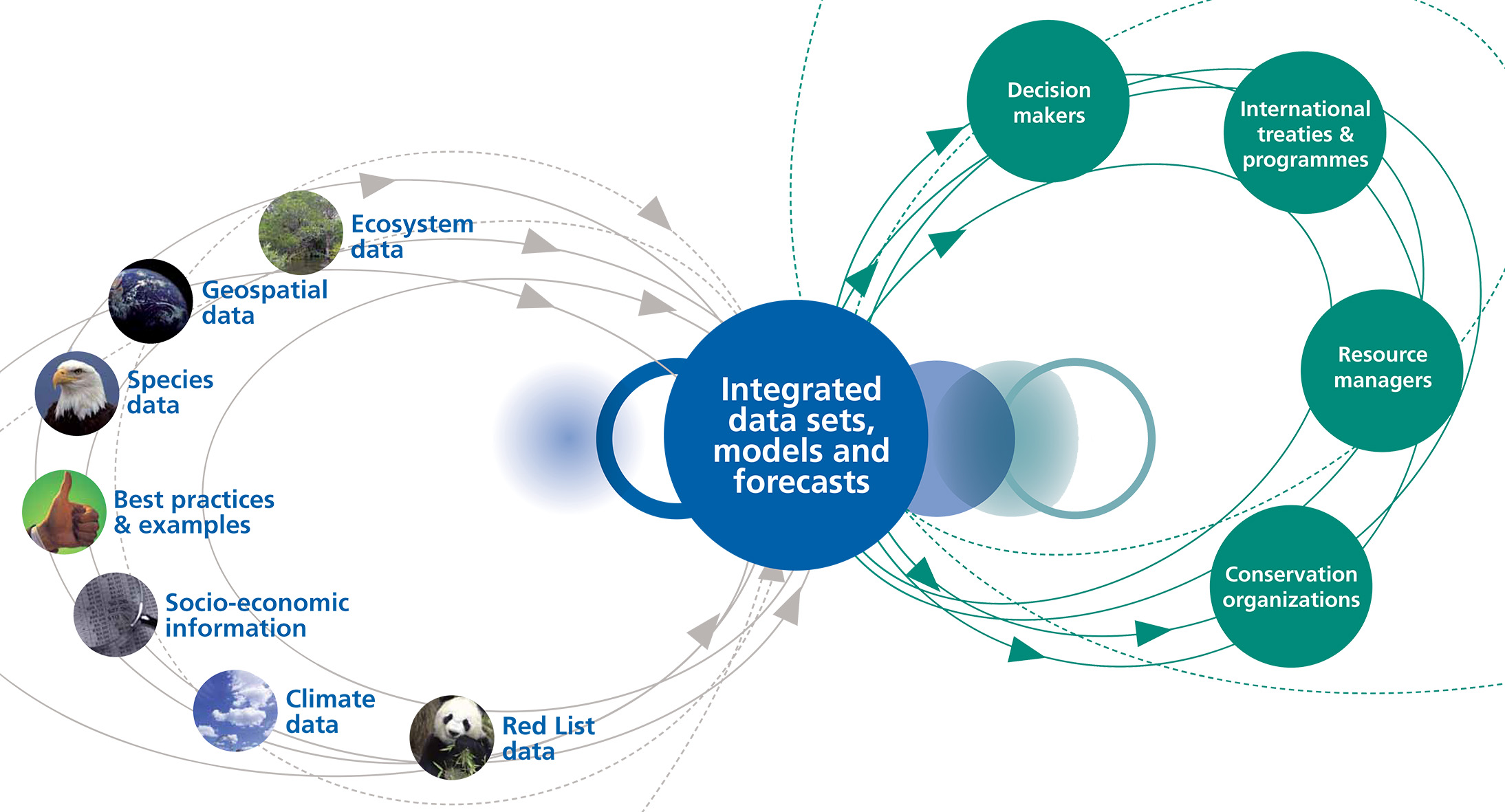 Ecosystem data

Geospatial data

Species data

Best practices & examples

Socio-economic information

Climate data

Red List data

Integrated data sets, models and forecasts

Decision makers

International treaties & programmes

Resource managers

Conservation organizations